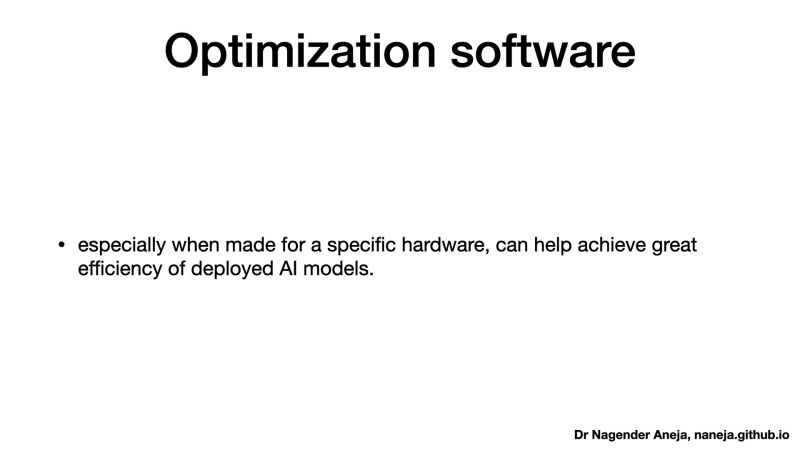 Optimization software

• especially when made for a specific hardware, can help achieve great efficiency of deployed AI models.

Dr Nagender Aneja, naneja.github.io